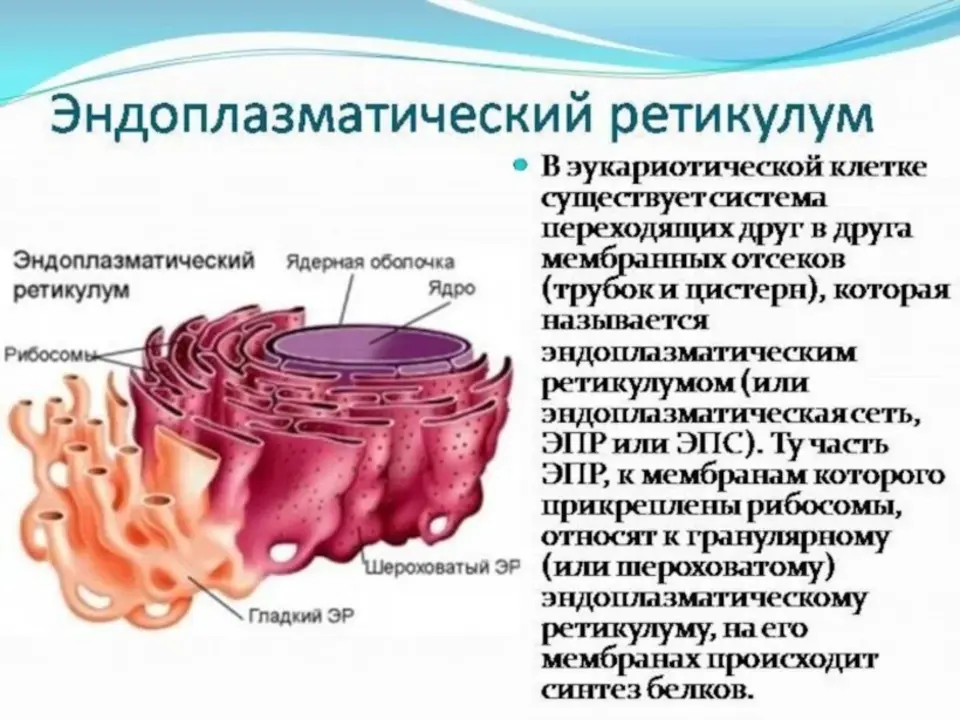 Эндоплазматический ретикулум

Эндоплазматический ретикулум

Ядерная оболочка

Ядро

Рибосомы

Шероховатый ЭР

Гладкий ЭР

В эукариотической клетке существует система переходящих друг в друга мембранных отсеков (трубок и цистерн), которая называется эндоплазматическим ретикулумом (или эндоплазматическая сеть, ЭПР или ЭПС). Ту часть ЭПР, к мембранам которого прикреплены рибосомы, относят к гранулярному (или шероховатому) эндоплазматическому ретикулуму, на его мембранах происходит синтез белков.